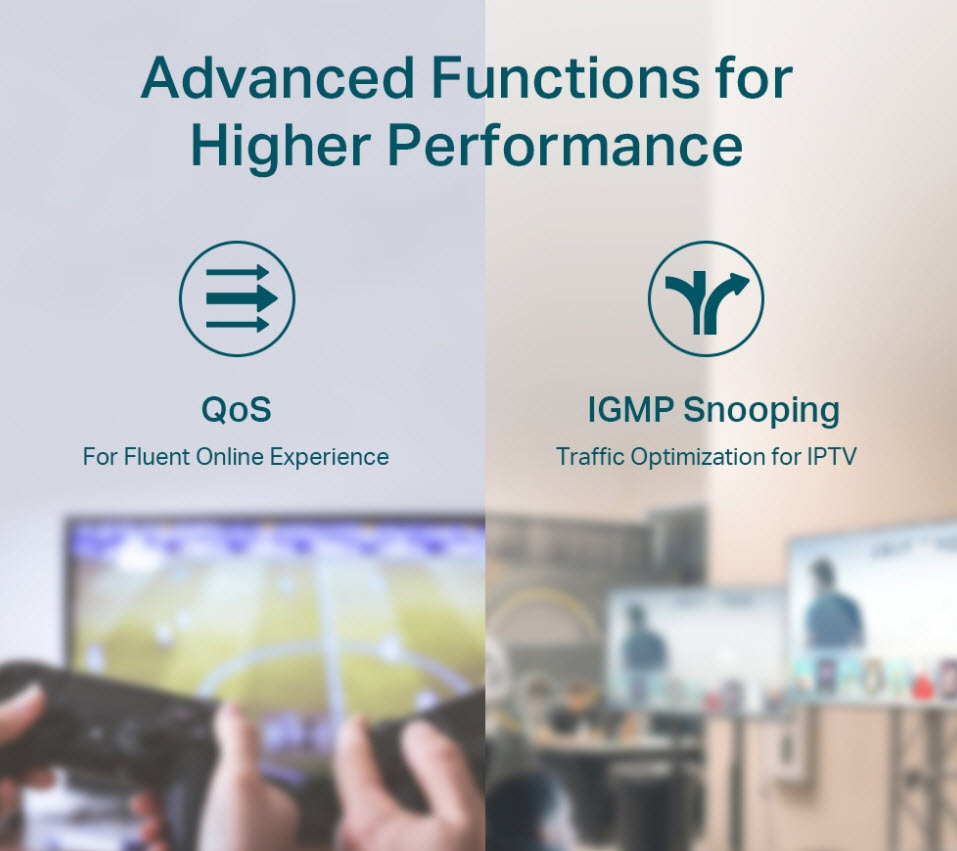 Advanced Functions for Higher Performance

QoS
For Fluent Online Experience

IGMP Snooping
Traffic Optimization for IPTV